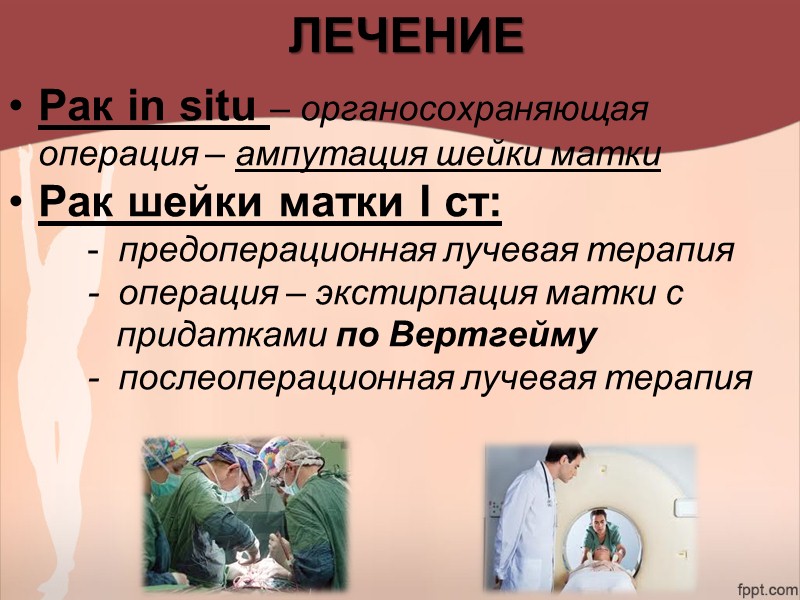 ЛЕЧЕНИЕ

• Рак in situ – органосохраняющая операция – ампутация шейки матки

• Рак шейки матки I ст:

- предоперационная лучевая терапия
- операция – экстирпация матки с придатками по Вертгейму
- послеоперационная лучевая терапия

fppt.com